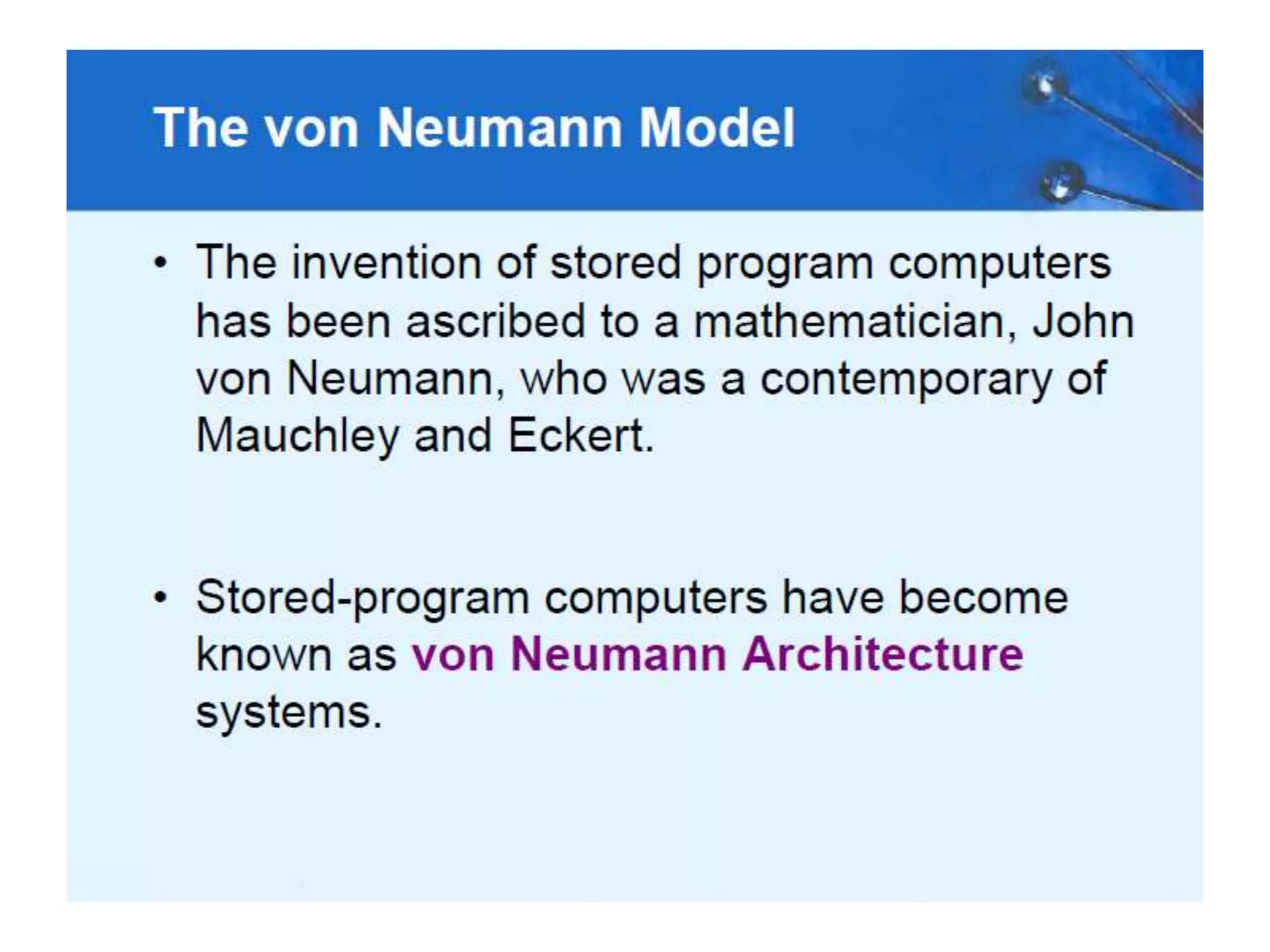 The von Neumann Model

• The invention of stored program computers has been ascribed to a mathematician, John von Neumann, who was a contemporary of Mauchley and Eckert.

• Stored-program computers have become known as von Neumann Architecture systems.